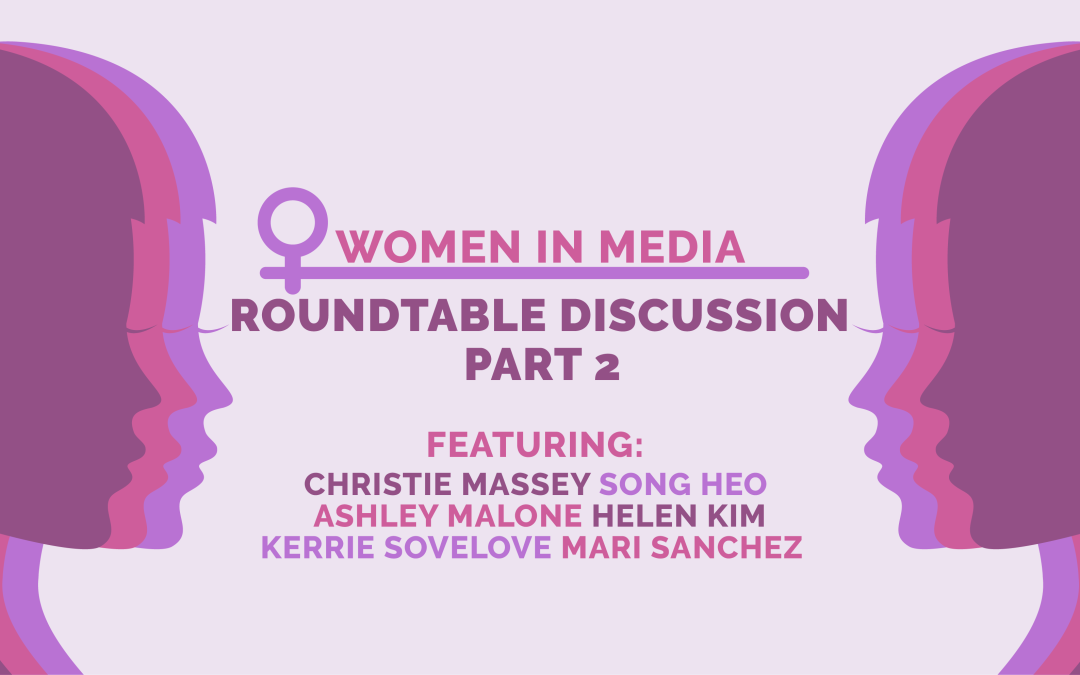 WOMEN IN MEDIA
ROUNDTABLE DISCUSSION
PART 2

FEATURING:
CHRISTIE MASSEY SONG HEO
ASHLEY MALONE HELEN KIM
KERRIE SOVELOVE MARI SANCHEZ